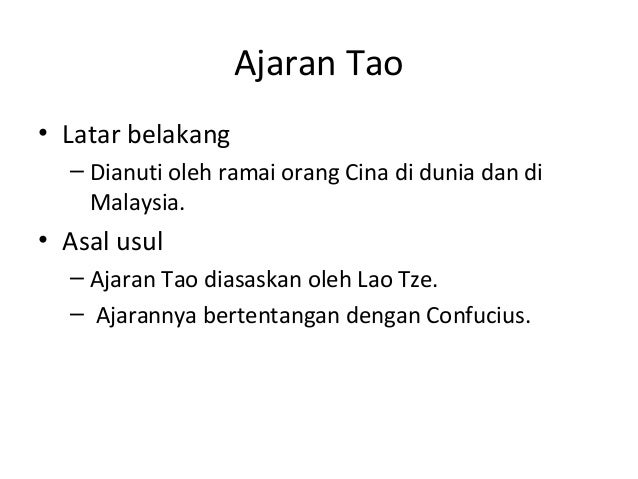 Ajaran Tao

• Latar belakang
 – Dianuti oleh ramai orang Cina di dunia dan di Malaysia.
• Asal usul
 – Ajaran Tao diasaskan oleh Lao Tze.
 – Ajarannya bertentangan dengan Confucius.